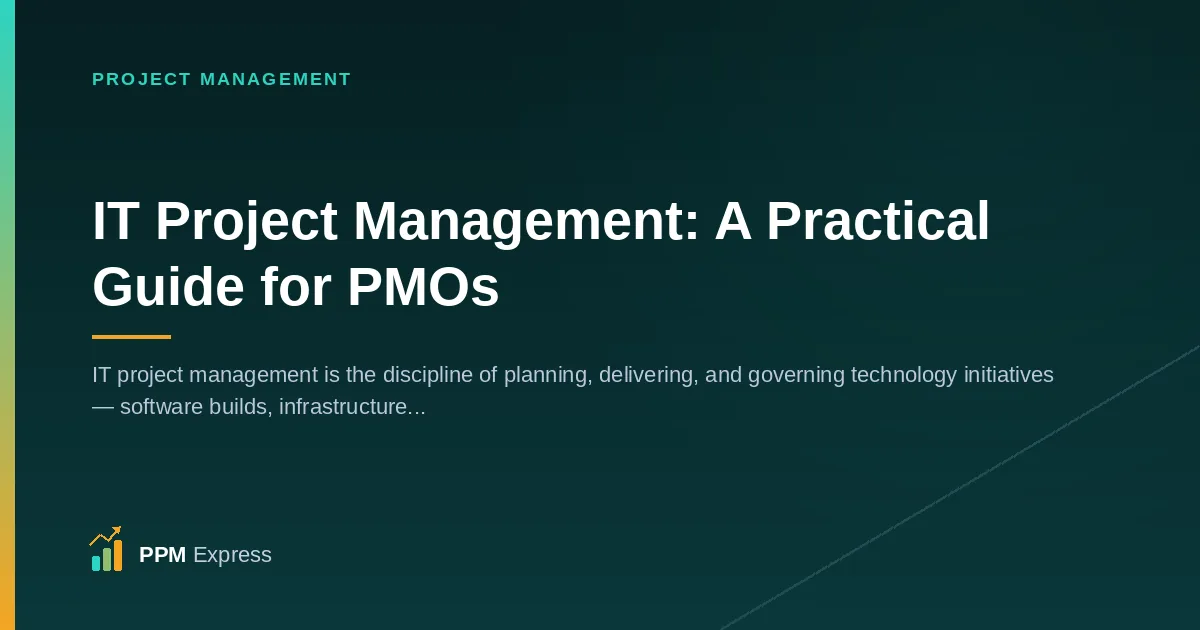 PROJECT MANAGEMENT

IT Project Management: A Practical Guide for PMOs

IT project management is the discipline of planning, delivering, and governing technology initiatives — software builds, infrastructure...

PPM Express